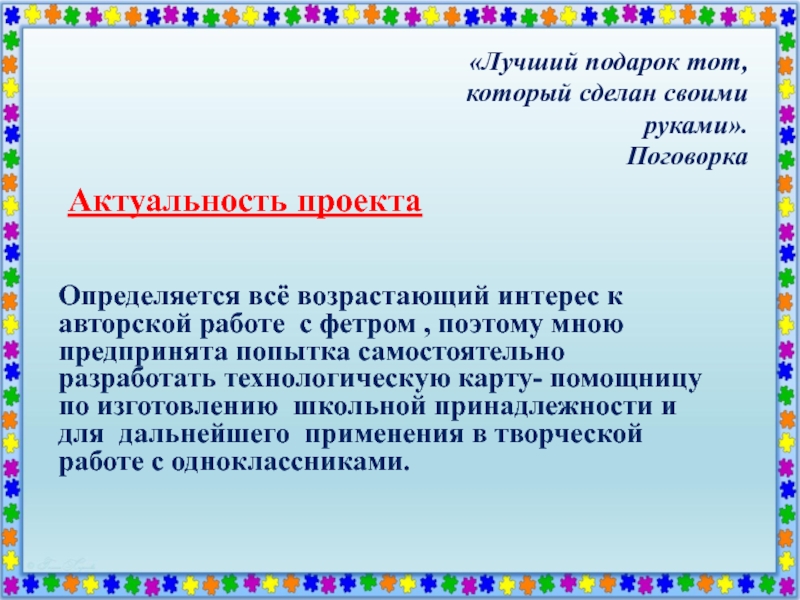 «Лучший подарок тот, который сделан своими руками».
Поговорка

Актуальность проекта

Определяется всё возрастающий интерес к авторской работе  с фетром , поэтому мною предпринята попытка самостоятельно разработать технологическую карту- помощницу по изготовлению  школьной принадлежности и для  дальнейшего  применения в творческой работе с одноклассниками.